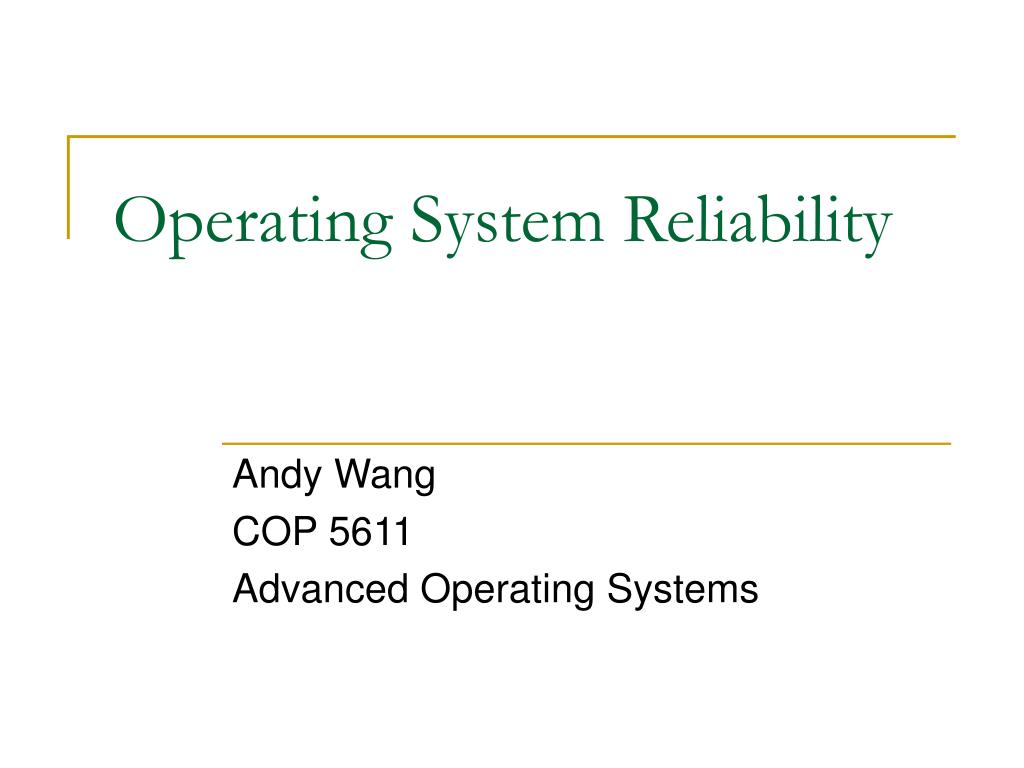 Operating System Reliability

Andy Wang
COP 5611
Advanced Operating Systems